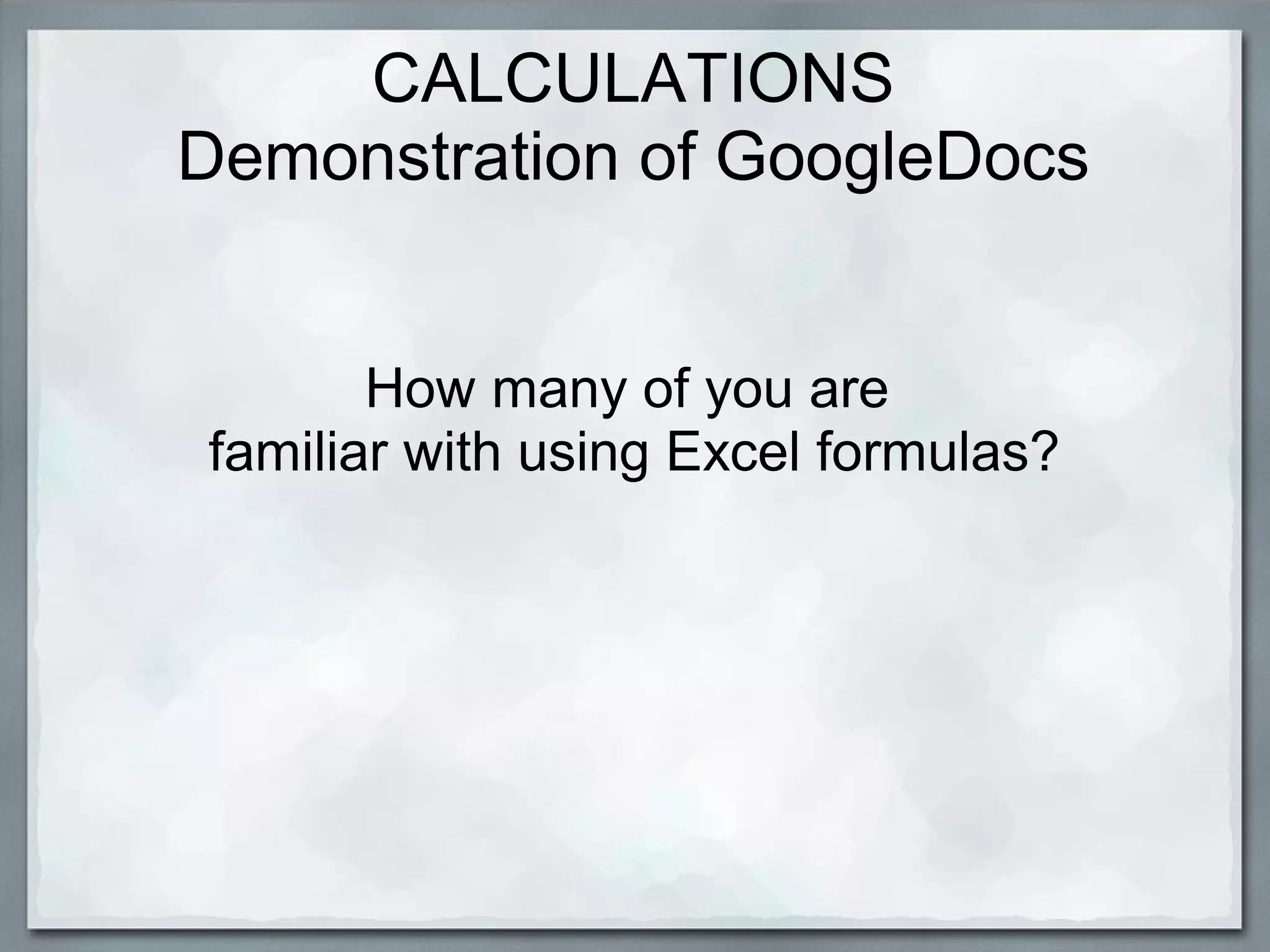 CALCULATIONS
Demonstration of GoogleDocs

How many of you are familiar with using Excel formulas?